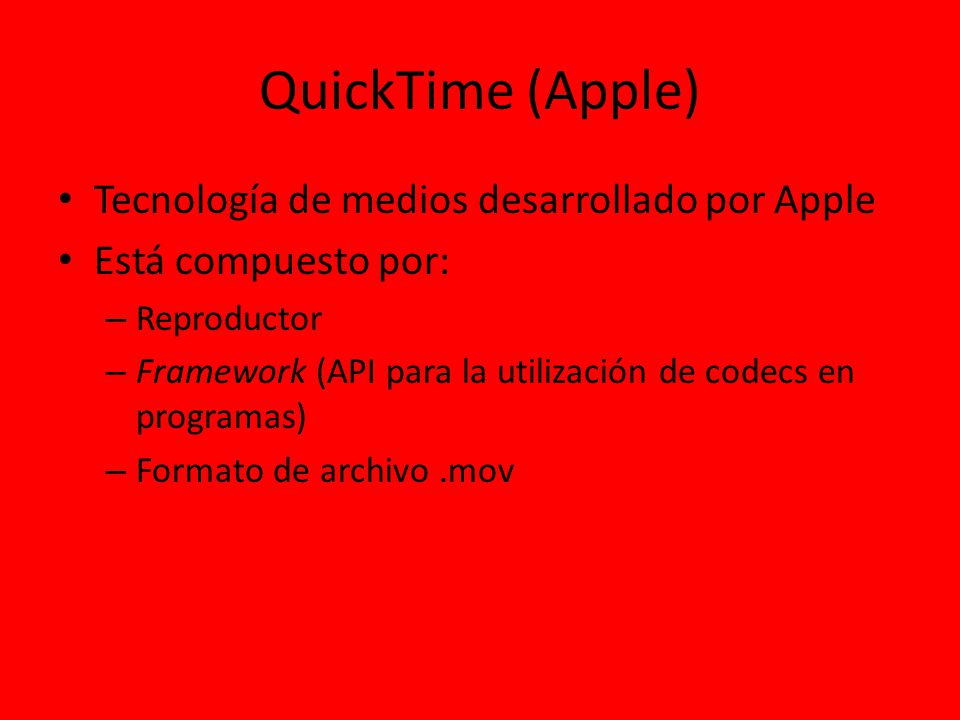 QuickTime (Apple)

• Tecnología de medios desarrollado por Apple
• Está compuesto por:
– Reproductor
– Framework (API para la utilización de codecs en programas)
– Formato de archivo .mov